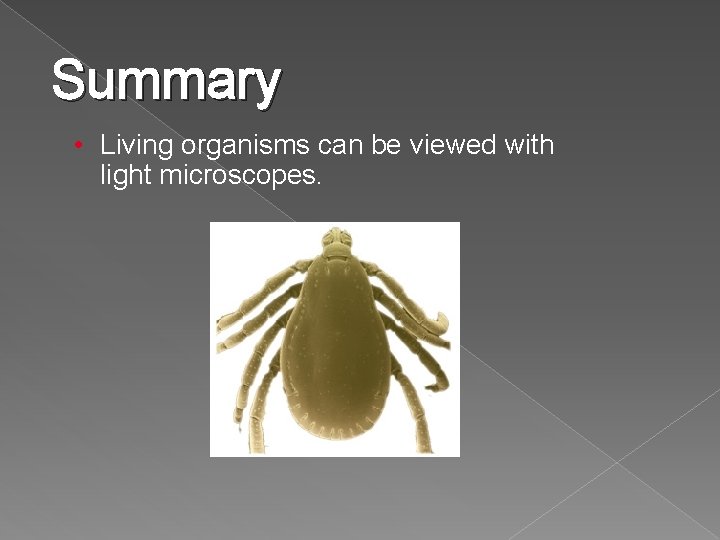 Summary

• Living organisms can be viewed with light microscopes.